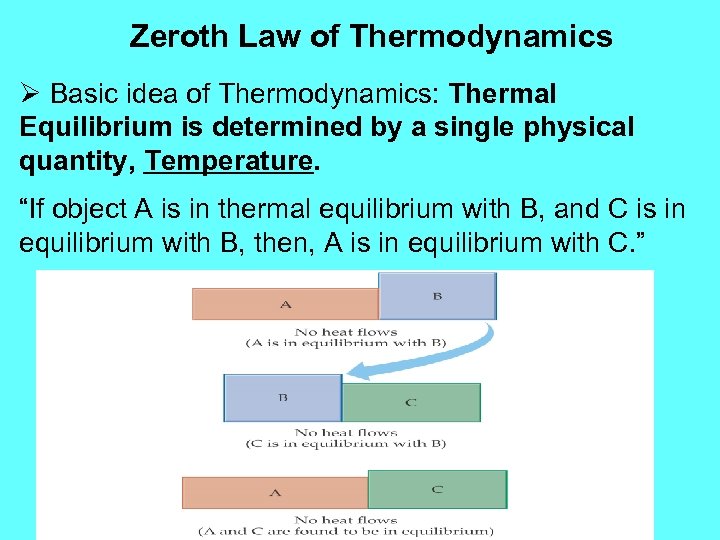 Zeroth Law of Thermodynamics

➢ Basic idea of Thermodynamics: Thermal Equilibrium is determined by a single physical quantity, Temperature.

“If object A is in thermal equilibrium with B, and C is in equilibrium with B, then, A is in equilibrium with C.”

A

B

No heat flows
(A is in equilibrium with B)

B

C

No heat flows
(C is in equilibrium with B)

A

C

No heat flows
(A and C are found to be in equilibrium)